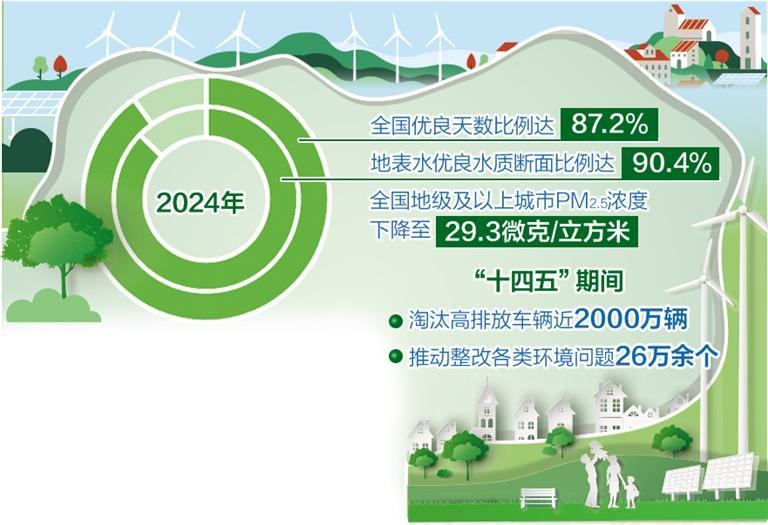 2024年

全国优良天数比例达 87.2%

地表水优良水质断面比例达 90.4%

全国地级及以上城市$PM_{2.5}$浓度下降至 29.3微克/立方米

“十四五”期间

淘汰高排放车辆近2000万辆

推动整改各类环境问题26万余个